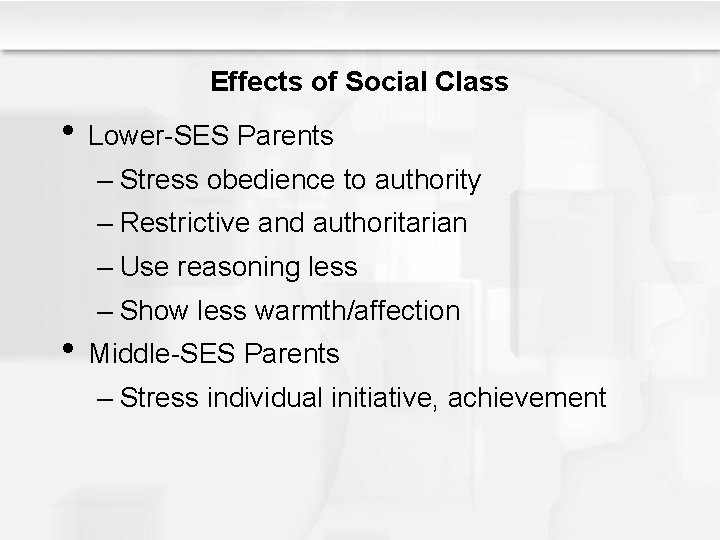 Effects of Social Class

• Lower-SES Parents
– Stress obedience to authority
– Restrictive and authoritarian
– Use reasoning less
– Show less warmth/affection
• Middle-SES Parents
– Stress individual initiative, achievement